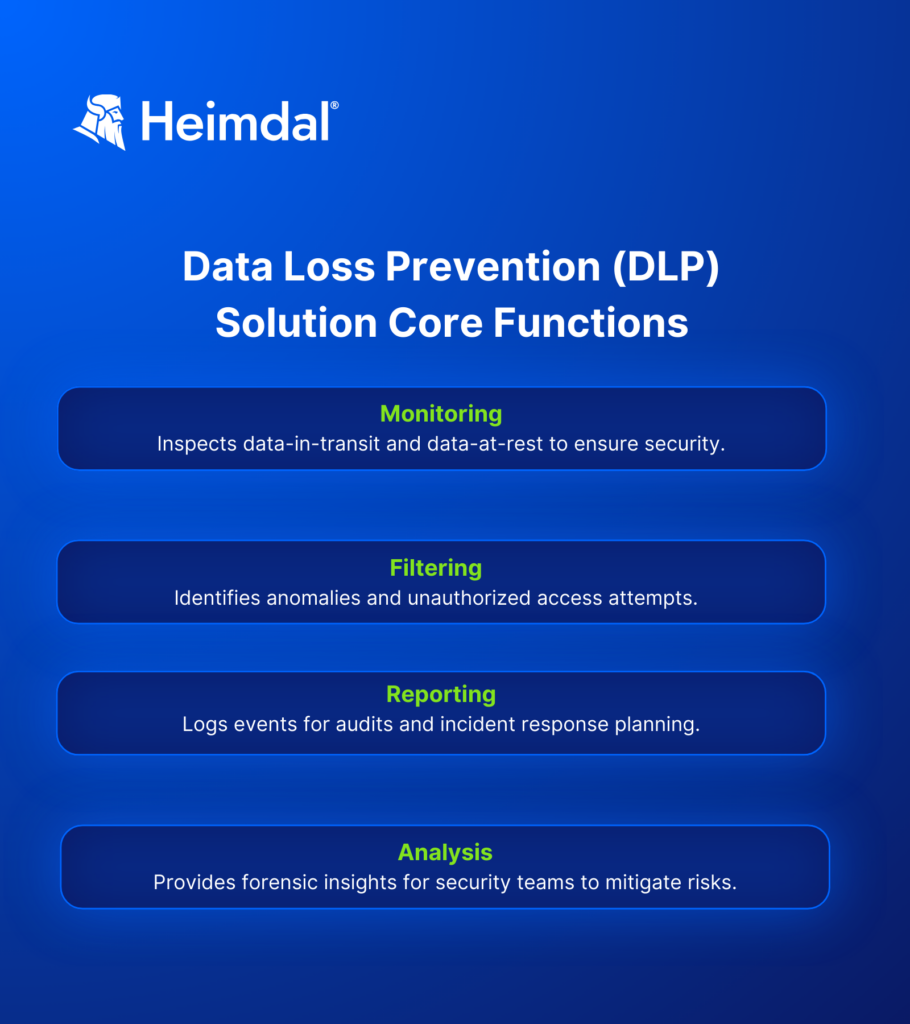 Heimdal®

Data Loss Prevention (DLP) Solution Core Functions

Monitoring
Inspects data-in-transit and data-at-rest to ensure security.

Filtering
Identifies anomalies and unauthorized access attempts.

Reporting
Logs events for audits and incident response planning.

Analysis
Provides forensic insights for security teams to mitigate risks.